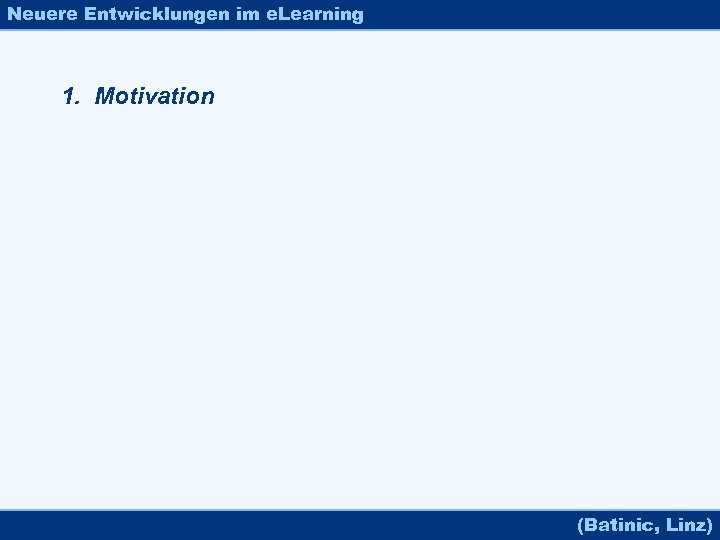 Neuere Entwicklungen im eLearning

1. Motivation

(Batinic, Linz)